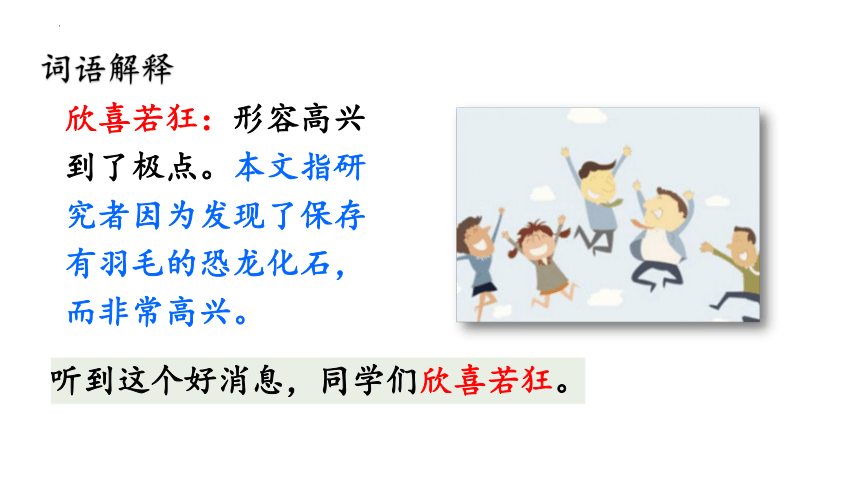 词语解释

欣喜若狂：形容高兴到了极点。本文指研究者因为发现了保存有羽毛的恐龙化石，而非常高兴。

听到这个好消息，同学们欣喜若狂。